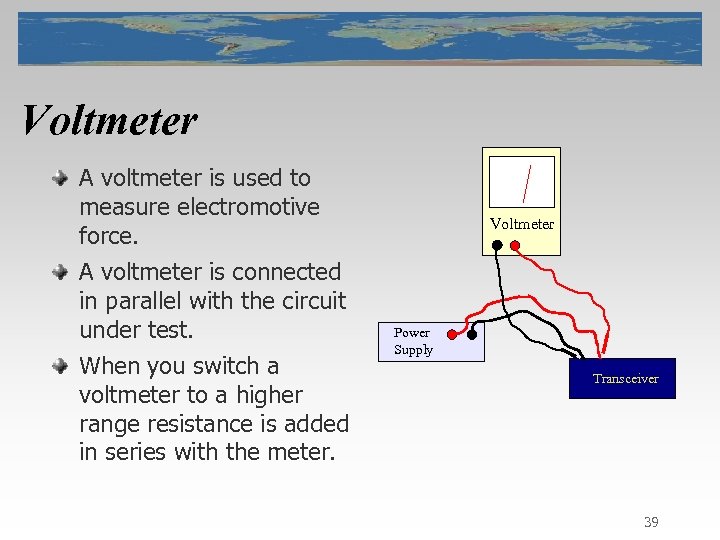 Voltmeter

A voltmeter is used to measure electromotive force.

A voltmeter is connected in parallel with the circuit under test.

When you switch a voltmeter to a higher range resistance is added in series with the meter.

Voltmeter

Power Supply

Transceiver

39